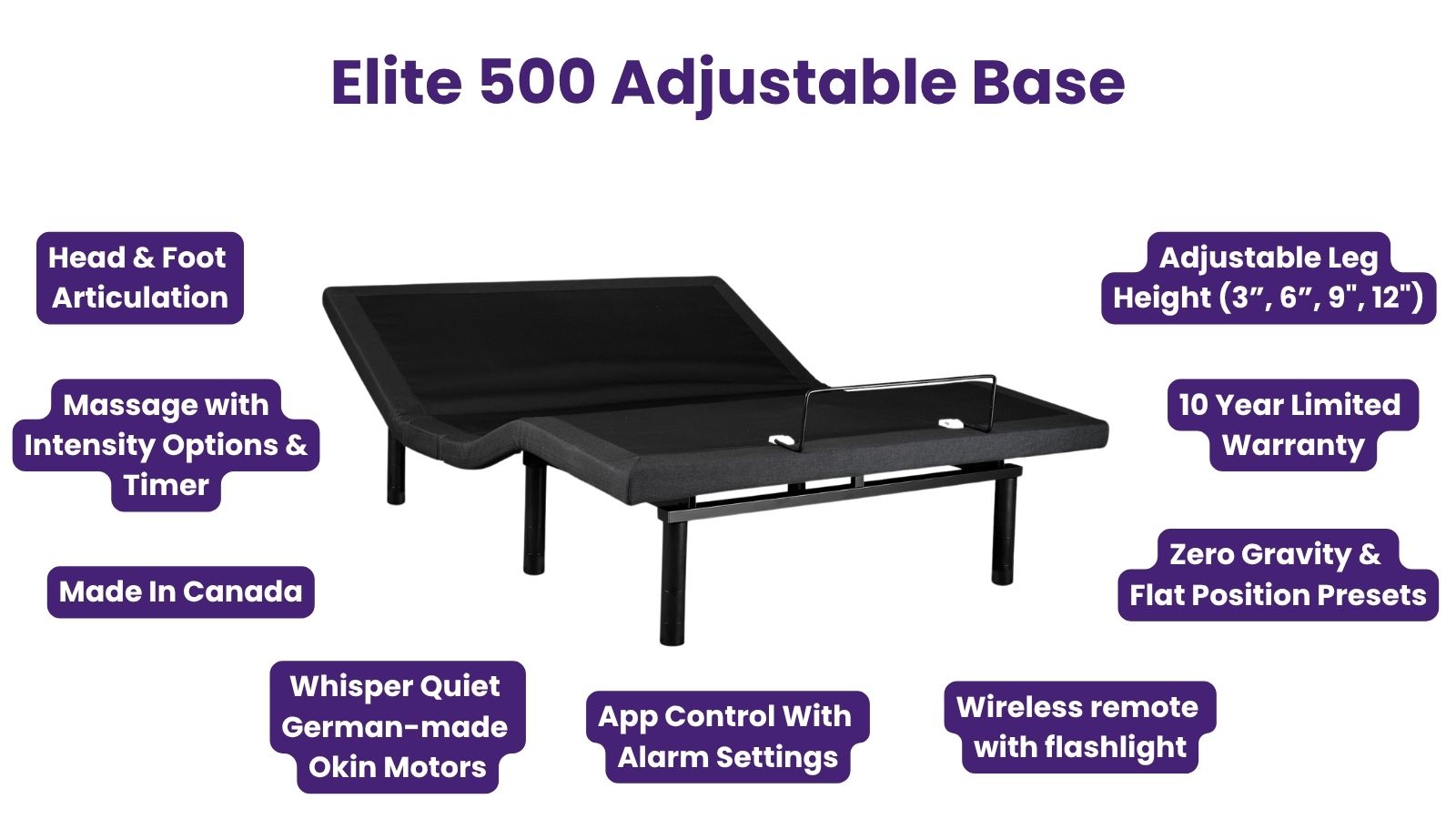 Elite 500 Adjustable Base

Head & Foot Articulation

Massage with Intensity Options & Timer

Made In Canada

Whisper Quiet German-made Okin Motors

App Control With Alarm Settings

Wireless remote with flashlight

Adjustable Leg Height (3”, 6”, 9", 12")

10 Year Limited Warranty

Zero Gravity & Flat Position Presets